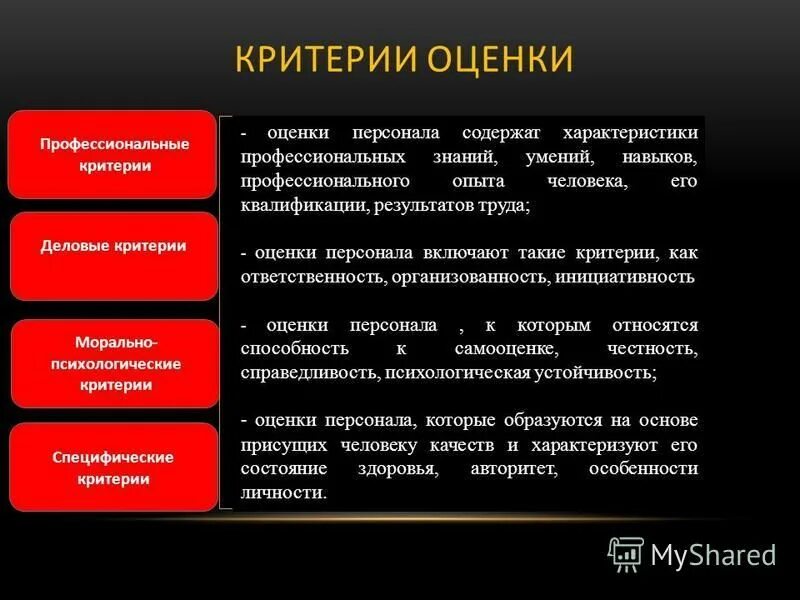 КРИТЕРИИ ОЦЕНКИ

Профессиональные критерии

Деловые критерии

Морально-психологические критерии

Специфические критерии

- оценки персонала содержат характеристики профессиональных знаний, умений, навыков, профессионального опыта человека, его квалификации, результатов труда;

- оценки персонала включают такие критерии, как ответственность, организованность, инициативность

- оценки персонала , к которым относятся способность к самооценке, честность, справедливость, психологическая устойчивость;

- оценки персонала, которые образуются на основе присущих человеку качеств и характеризуют его состояние здоровья, авторитет, особенности личности.

MyShared